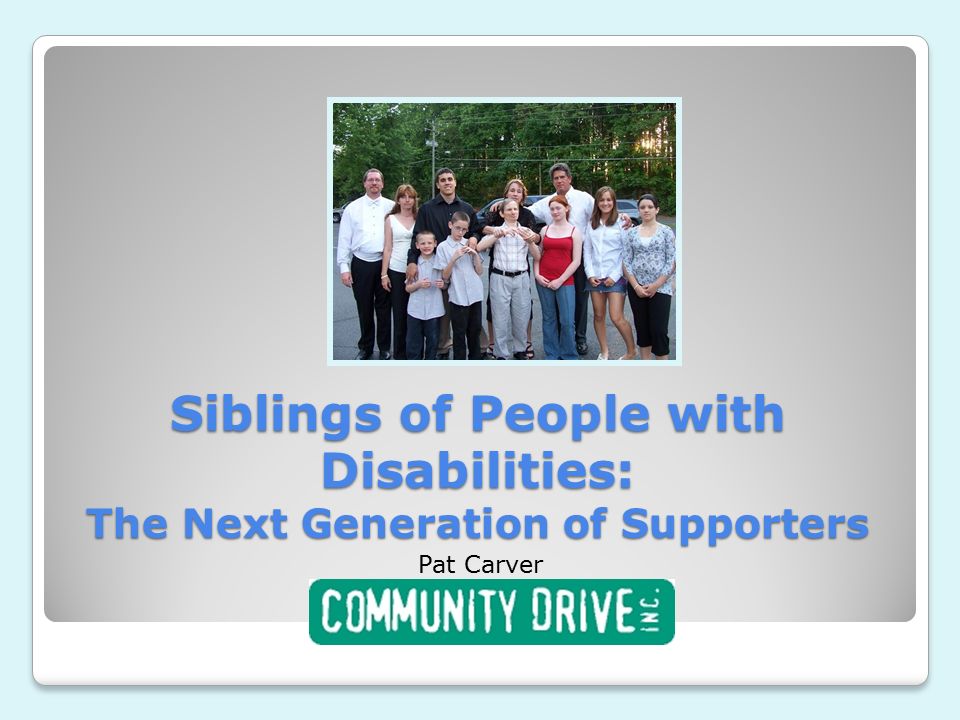 Siblings of People with Disabilities:
The Next Generation of Supporters

Pat Carver

COMMUNITY DRIVE INC.